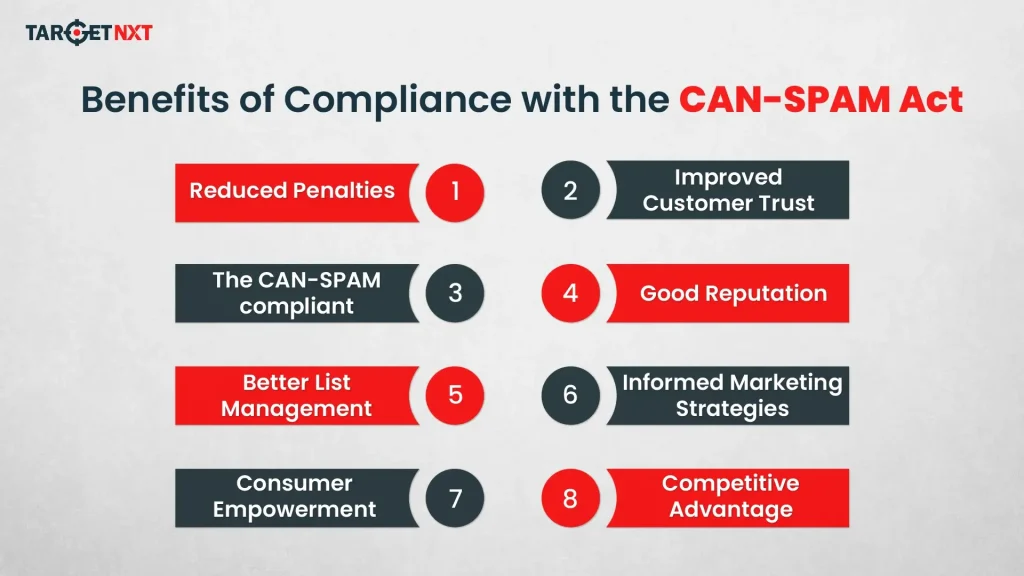 TARGETNXT

Benefits of Compliance with the CAN-SPAM Act

Reduced Penalties 1

2 Improved Customer Trust

The CAN-SPAM compliant 3

4 Good Reputation

Better List Management 5

6 Informed Marketing Strategies

Consumer Empowerment 7

8 Competitive Advantage